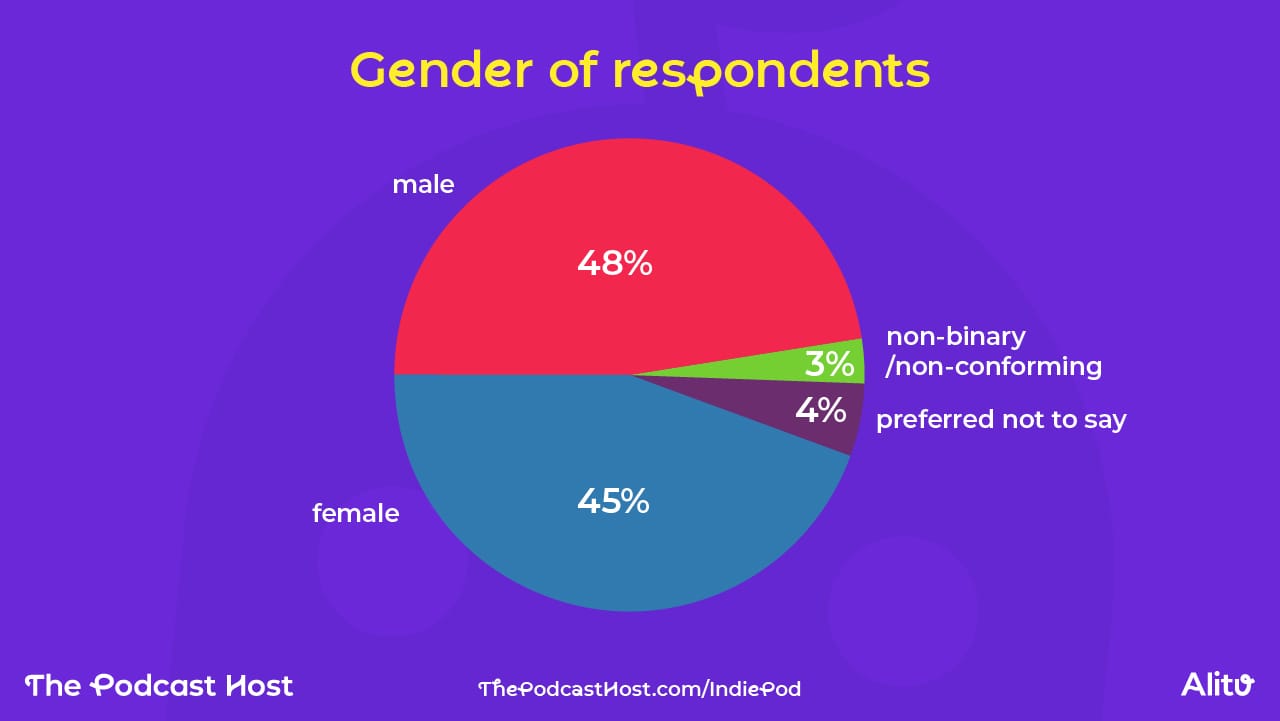 Gender of respondents

male

48%

non-binary /non-conforming

3%

4%

preferred not to say

female

45%

The Podcast Host

ThePodcastHost.com/IndiePod

Alitu